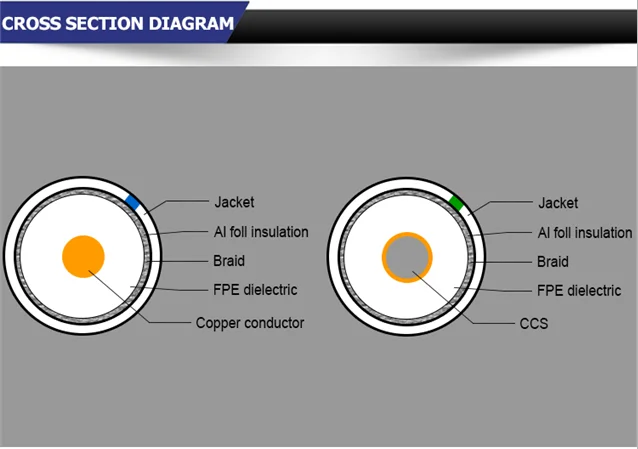 CROSS SECTION DIAGRAM

Jacket
Al foll insulation
Braid
FPE dielectric
Copper conductor

Jacket
Al foll insulation
Braid
FPE dielectric
CCS